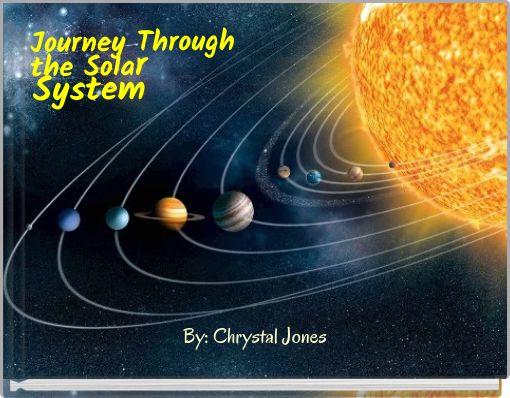 Journey Through the Solar System

By: Chrystal Jones